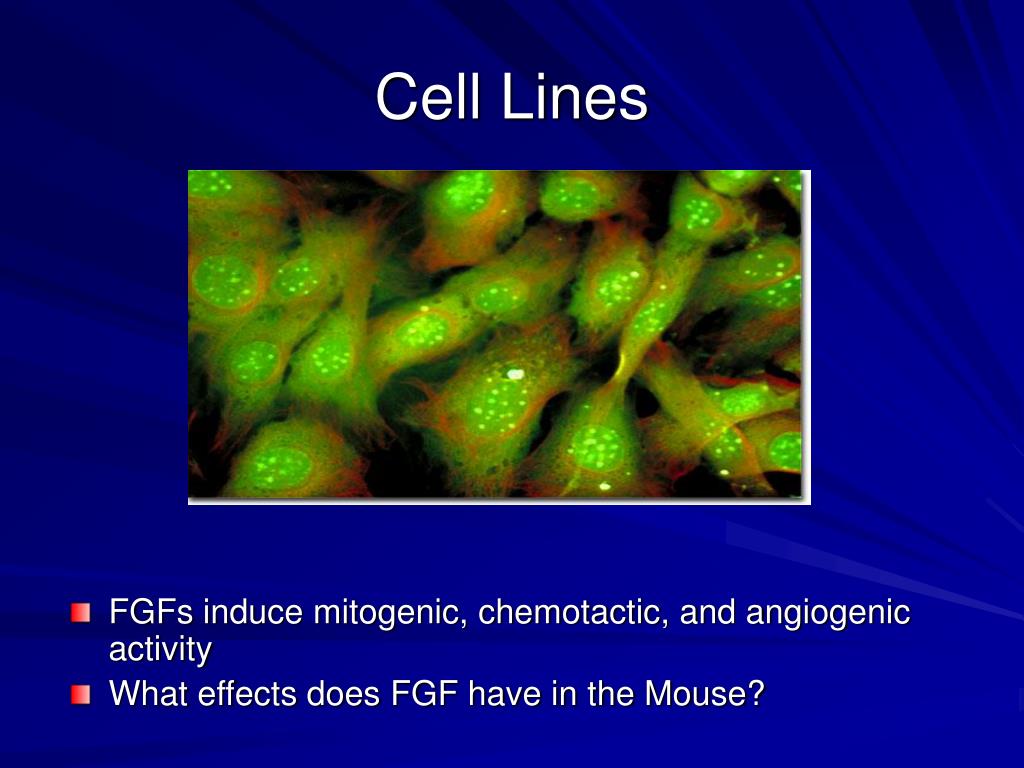 Cell Lines

FGFs induce mitogenic, chemotactic, and angiogenic activity

What effects does FGF have in the Mouse?